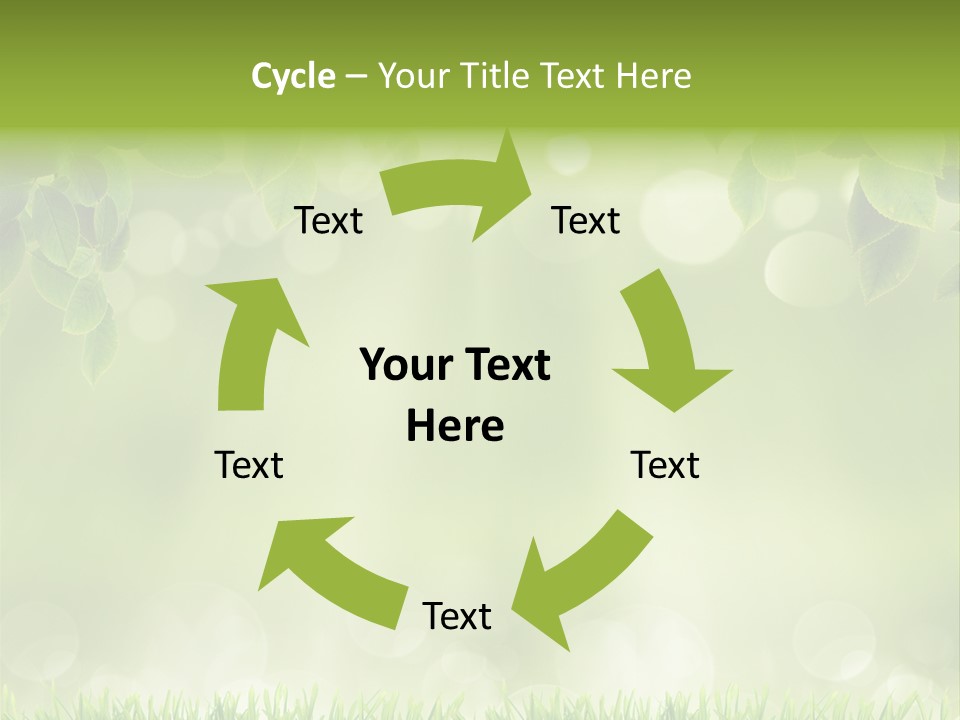 Cycle – Your Title Text Here

Text

Text

Your Text Here

Text

Text

Text